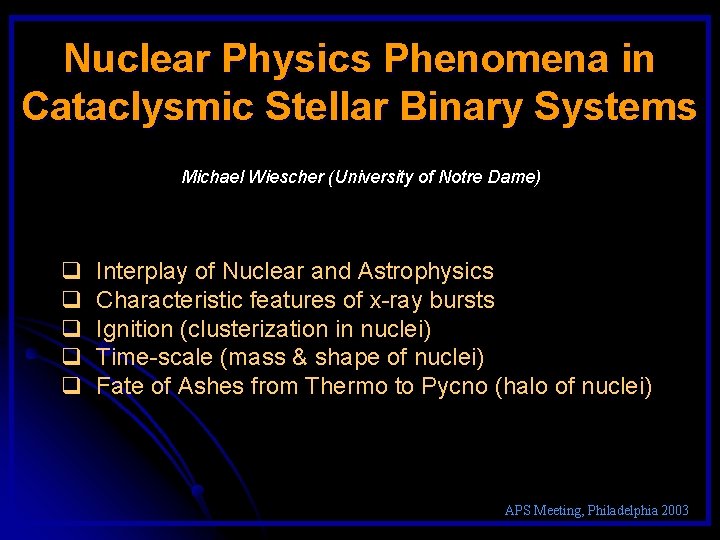 Nuclear Physics Phenomena in Cataclysmic Stellar Binary Systems

Michael Wiescher (University of Notre Dame)

❑ Interplay of Nuclear and Astrophysics
❑ Characteristic features of x-ray bursts
❑ Ignition (clusterization in nuclei)
❑ Time-scale (mass & shape of nuclei)
❑ Fate of Ashes from Thermo to Pycno (halo of nuclei)

APS Meeting, Philadelphia 2003